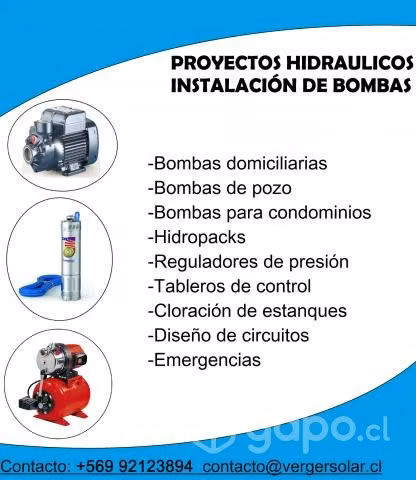 PROYECTOS HIDRAULICOS
INSTALACIÓN DE BOMBAS

-Bombas domiciliarias
-Bombas de pozo
-Bombas para condominios
-Hidropacks
-Reguladores de presión
-Tableros de control
-Cloración de estanques
-Diseño de circuitos
-Emergencias

yapo.cl

Contacto: +569 92123894 contacto@vergersolar.cl